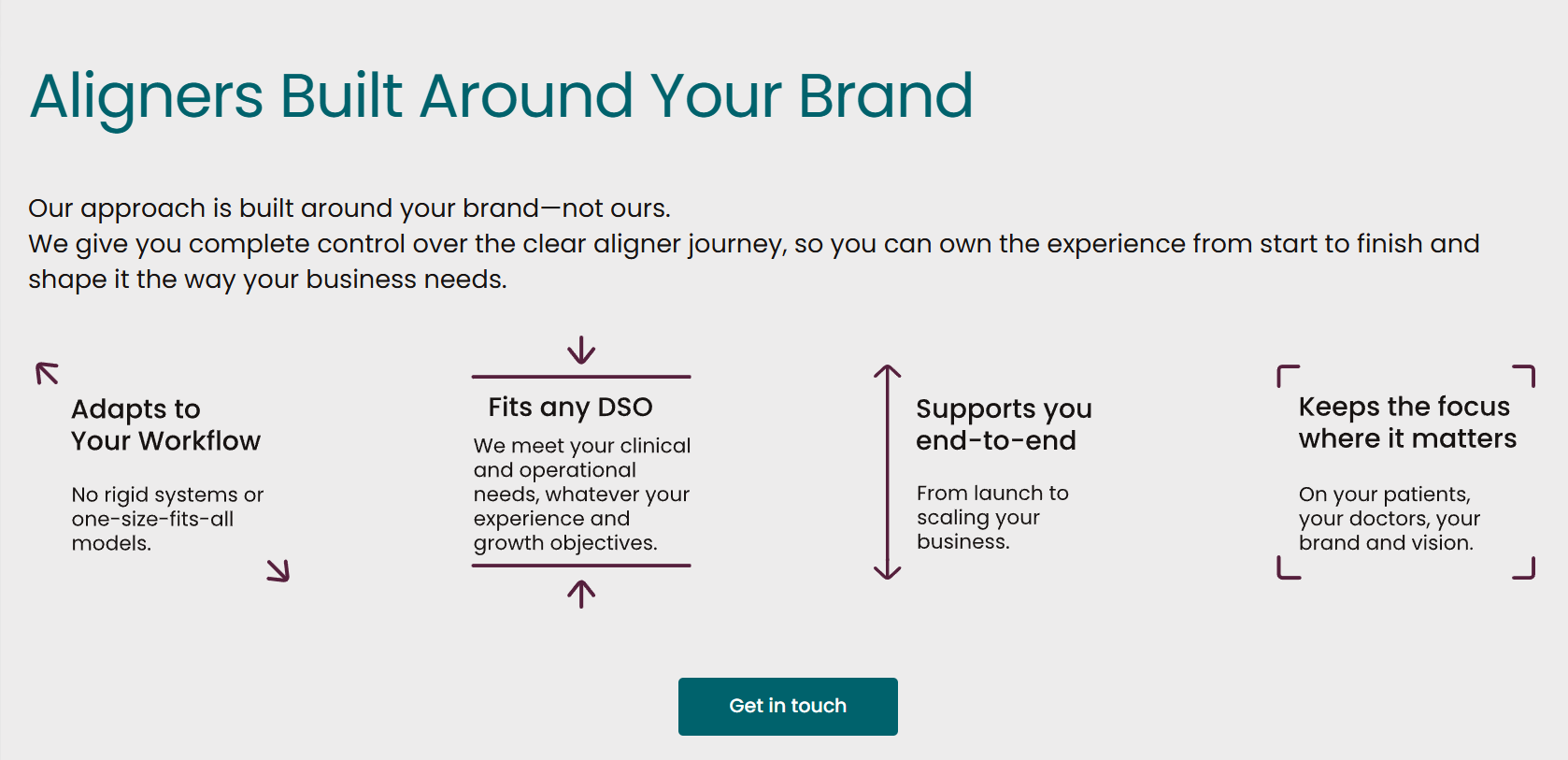 Aligners Built Around Your Brand

Our approach is built around your brand—not ours.
We give you complete control over the clear aligner journey, so you can own the experience from start to finish and shape it the way your business needs.

Adapts to Your Workflow

No rigid systems or one-size-fits-all models.

Fits any DSO

We meet your clinical and operational needs, whatever your experience and growth objectives.

Supports you end-to-end

From launch to scaling your business.

Keeps the focus where it matters

On your patients, your doctors, your brand and vision.

Get in touch